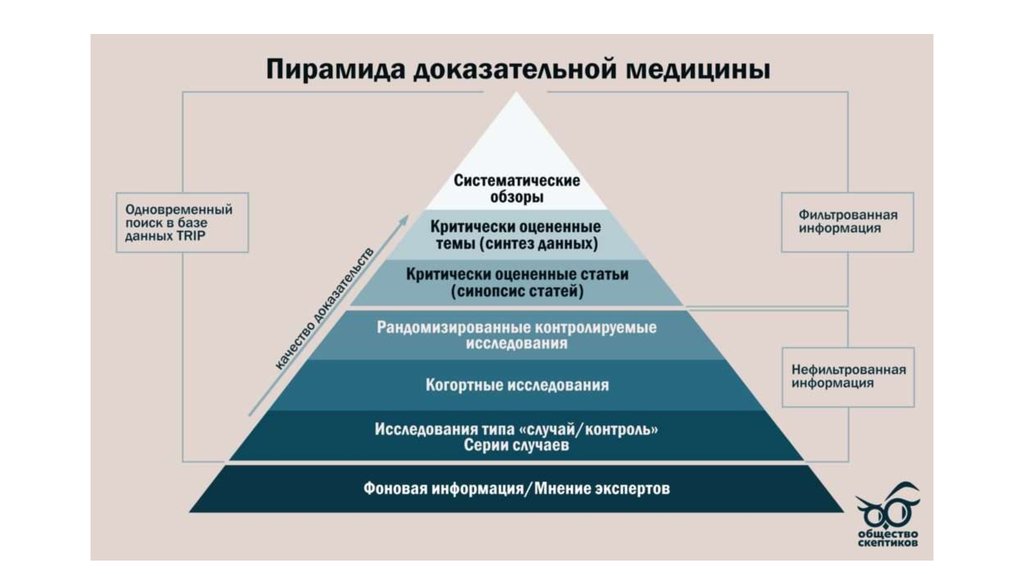 Пирамида доказательной медицины

Одновременный поиск в базе данных TRIP

качество доказательств

Систематические обзоры

Критически оцененные темы (синтез данных)

Критически оцененные статьи (синопсис статей)

Рандомизированные контролируемые исследования

Когортные исследования

Исследования типа «случай/контроль» Серии случаев

Фоновая информация/Мнение экспертов

Фильтрованная информация

Нефильтрованная информация

общество скептиков